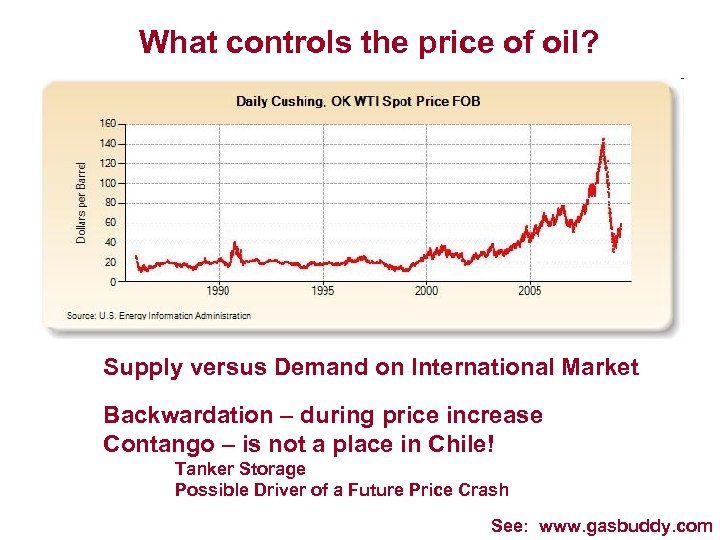 What controls the price of oil?

Daily Cushing, OK WTI Spot Price FOB

Dollars per Barrel

160
140
120
100
80
60
40
20
0

1990
1995
2000
2005

Source: U.S. Energy Information Administration

Supply versus Demand on International Market

Backwardation – during price increase
Contango – is not a place in Chile!
Tanker Storage
Possible Driver of a Future Price Crash

See: www.gasbuddy.com